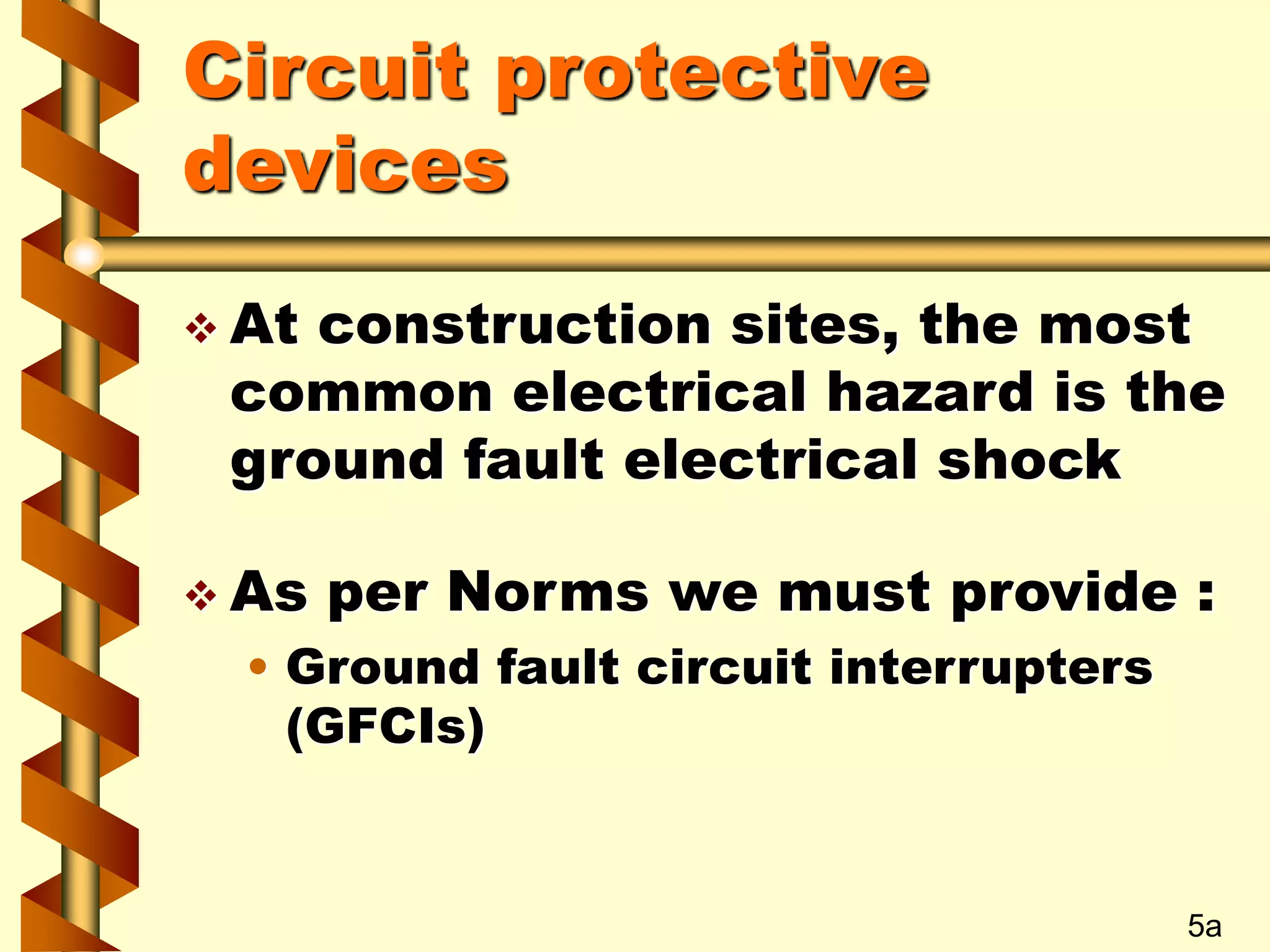 Circuit protective devices

❖ At construction sites, the most common electrical hazard is the ground fault electrical shock

❖ As per Norms we must provide :

• Ground fault circuit interrupters (GFCIs)

5a